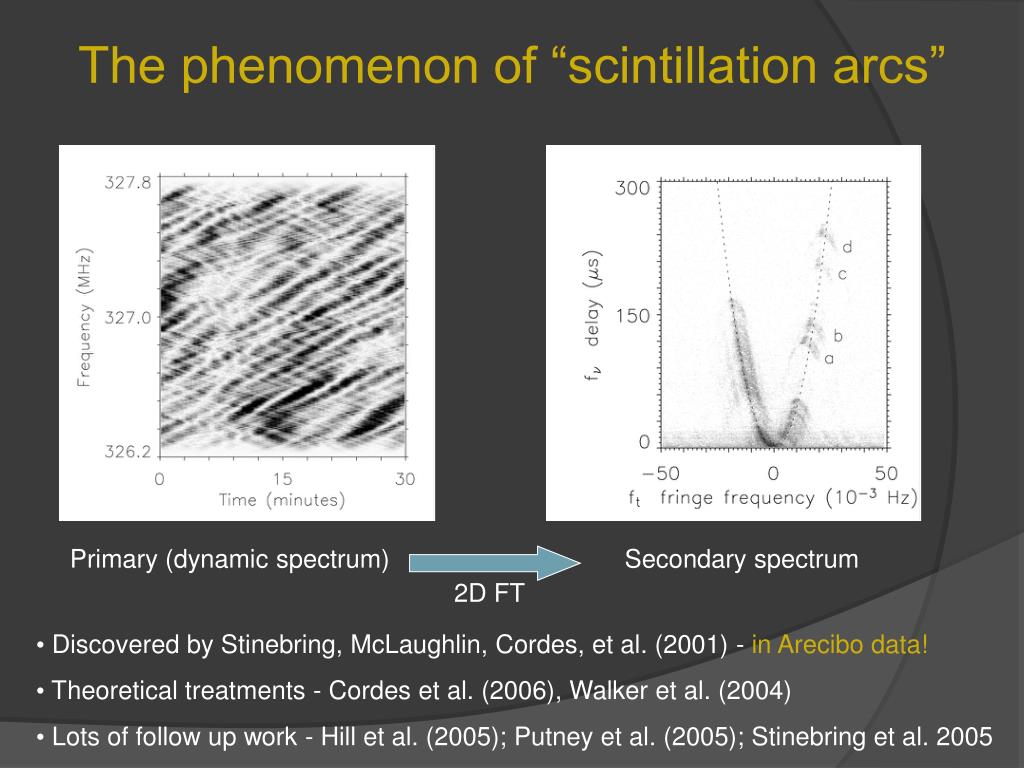 The phenomenon of “scintillation arcs”

327.8
327.0
326.2
Frequency (MHz)
0 15 30
Time (minutes)

300
150
0
$f_\nu$ delay ($\mu$s)
d
c
b
a
−50 0 50
$f_t$ fringe frequency ($10^{-3}$ Hz)

Primary (dynamic spectrum)

2D FT

Secondary spectrum

• Discovered by Stinebring, McLaughlin, Cordes, et al. (2001) - in Arecibo data!

• Theoretical treatments - Cordes et al. (2006), Walker et al. (2004)

• Lots of follow up work - Hill et al. (2005); Putney et al. (2005); Stinebring et al. 2005